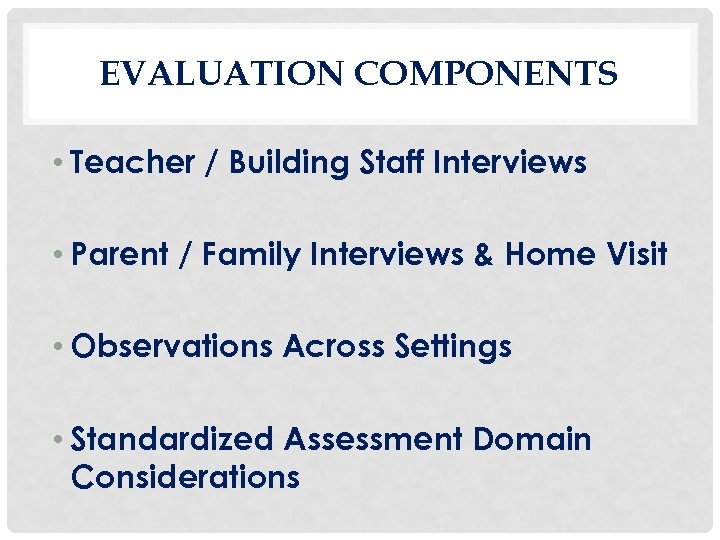 EVALUATION COMPONENTS

• Teacher / Building Staff Interviews

• Parent / Family Interviews & Home Visit

• Observations Across Settings

• Standardized Assessment Domain Considerations